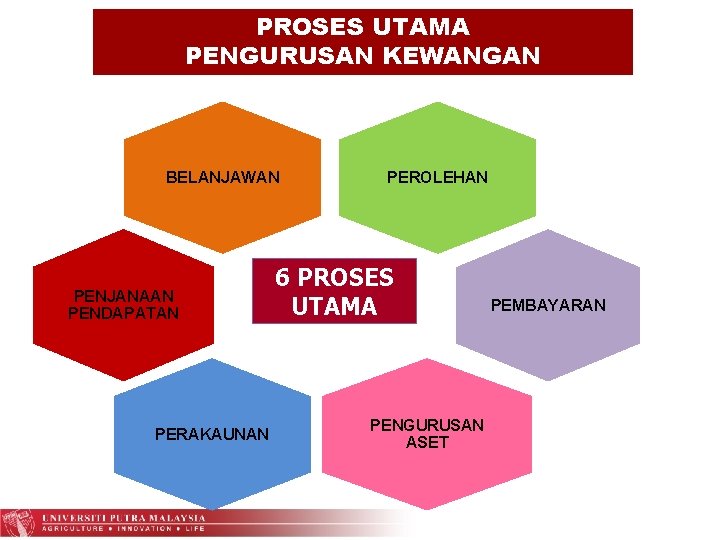 PROSES UTAMA
PENGURUSAN KEWANGAN

BELANJAWAN

PEROLEHAN

PENJANAAN PENDAPATAN

6 PROSES UTAMA

PEMBAYARAN

PERAKAUNAN

PENGURUSAN ASET

UNIVERSITI PUTRA MALAYSIA
AGRICULTURE • INNOVATION • LIFE